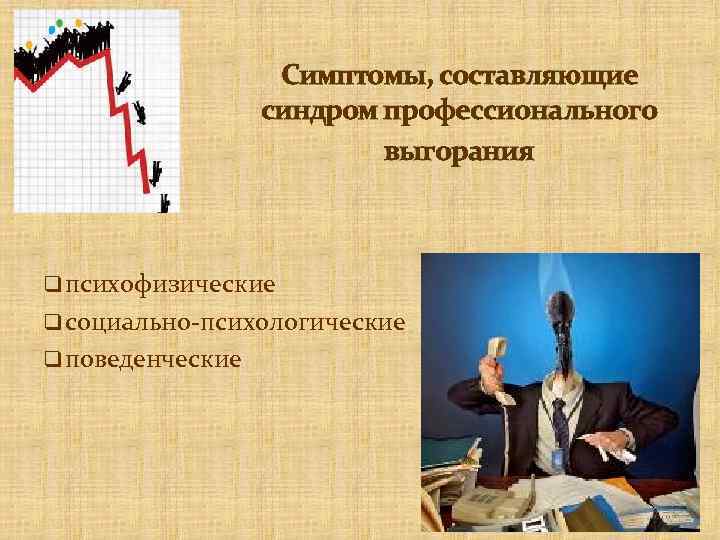 Симптомы, составляющие синдром профессионального выгорания

❑ психофизические
❑ социально-психологические
❑ поведенческие